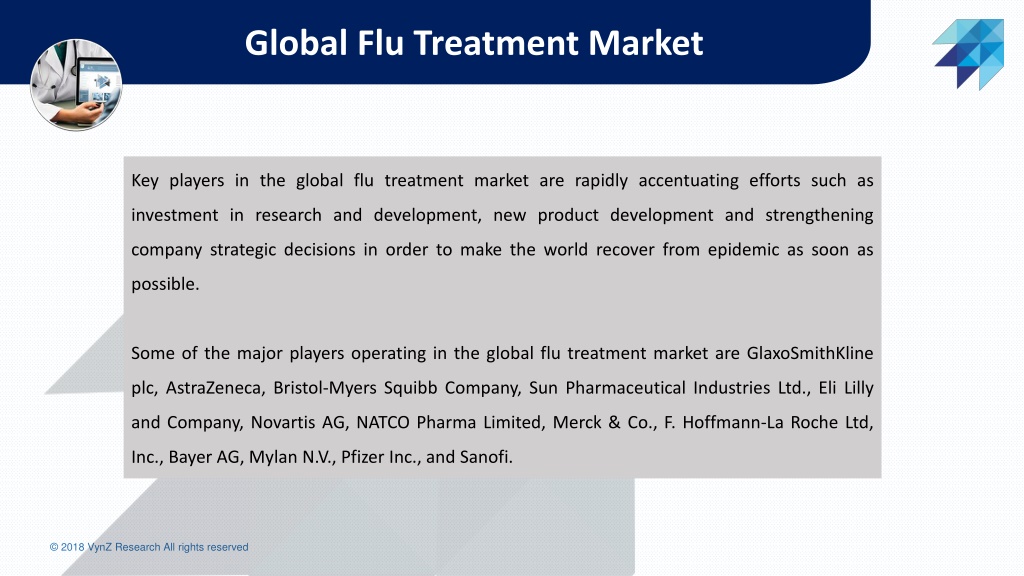 Global Flu Treatment Market

Key players in the global flu treatment market are rapidly accentuating efforts such as investment in research and development, new product development and strengthening company strategic decisions in order to make the world recover from epidemic as soon as possible.

Some of the major players operating in the global flu treatment market are GlaxoSmithKline plc, AstraZeneca, Bristol-Myers Squibb Company, Sun Pharmaceutical Industries Ltd., Eli Lilly and Company, Novartis AG, NATCO Pharma Limited, Merck & Co., F. Hoffmann-La Roche Ltd, Inc., Bayer AG, Mylan N.V., Pfizer Inc., and Sanofi.

© 2018 VynZ Research All rights reserved